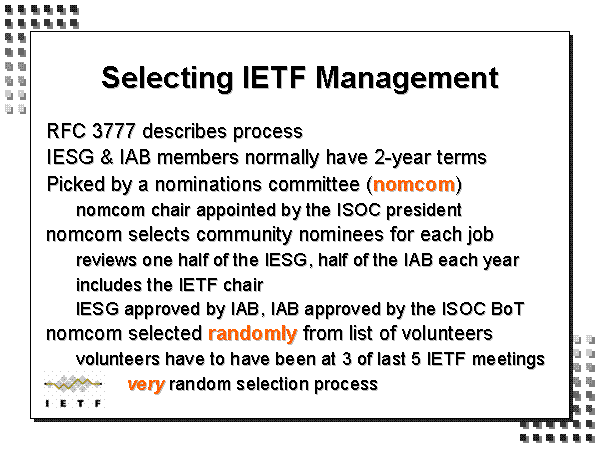 Selecting IETF Management

RFC 3777 describes process

IESG & IAB members normally have 2-year terms

Picked by a nominations committee (nomcom)

nomcom chair appointed by the ISOC president

nomcom selects community nominees for each job

reviews one half of the IESG, half of the IAB each year

includes the IETF chair

IESG approved by IAB, IAB approved by the ISOC BoT

nomcom selected randomly from list of volunteers

volunteers have to have been at 3 of last 5 IETF meetings

very random selection process

I E T F